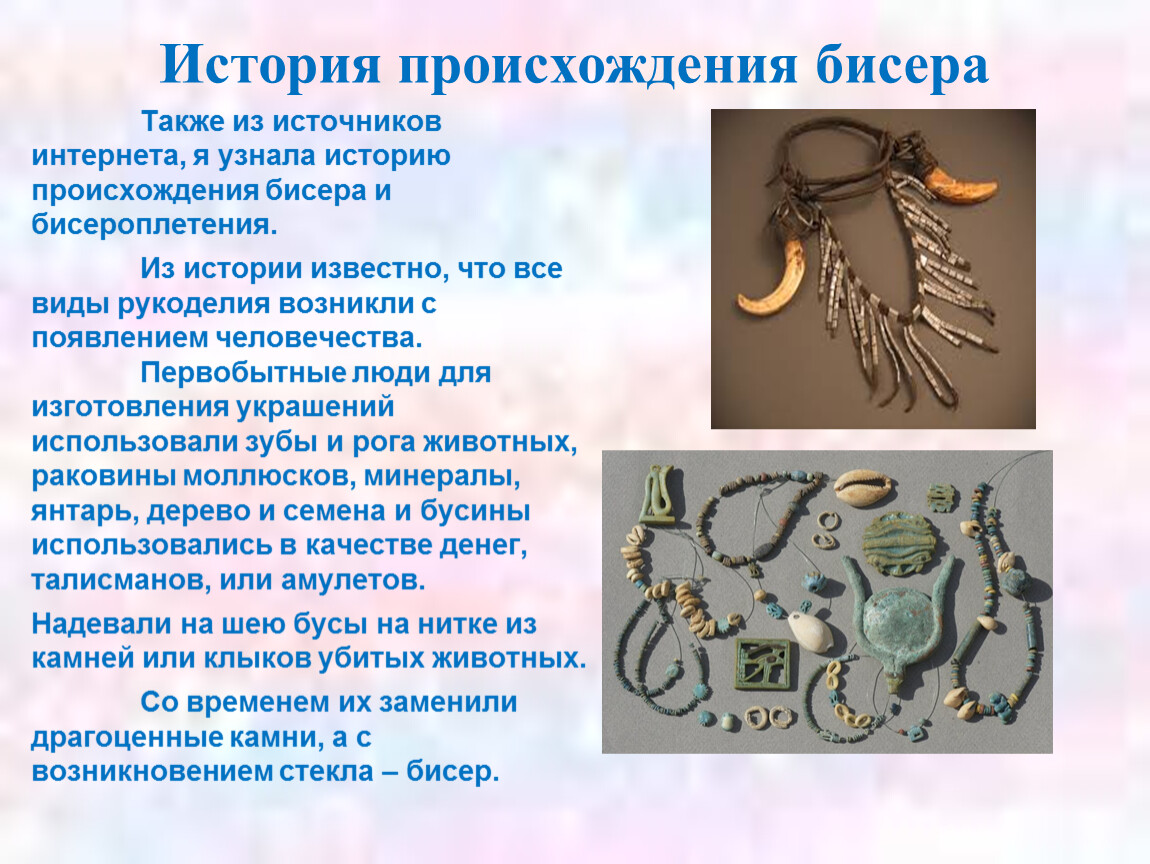 История происхождения бисера

Также из источников интернета, я узнала историю происхождения бисера и бисероплетения.

Из истории известно, что все виды рукоделия возникли с появлением человечества.
Первобытные люди для изготовления украшений использовали зубы и рога животных, раковины моллюсков, минералы, янтарь, дерево и семена и бусины использовались в качестве денег, талисманов, или амулетов.

Надевали на шею бусы на нитке из камней или клыков убитых животных.

Со временем их заменили драгоценные камни, а с возникновением стекла – бисер.